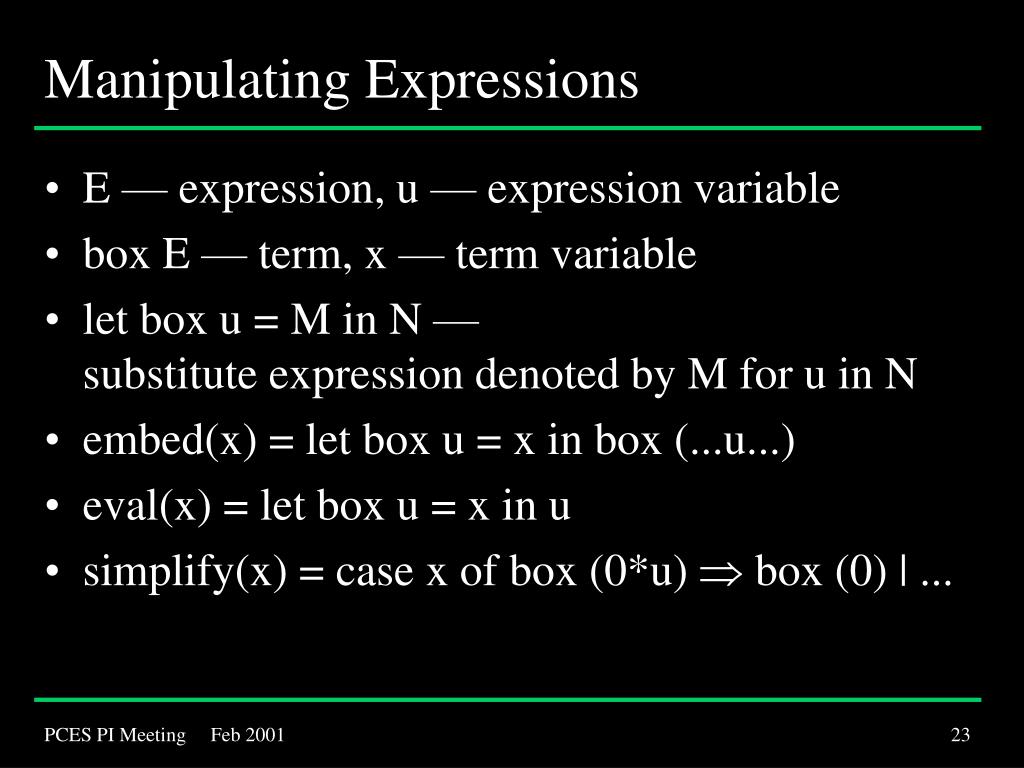 Manipulating Expressions

• E — expression, u — expression variable
• box E — term, x — term variable
• let box u = M in N —
substitute expression denoted by M for u in N
• embed(x) = let box u = x in box (...u...)
• eval(x) = let box u = x in u
• simplify(x) = case x of box (0*u) $\Rightarrow$ box (0) | ...

PCES PI Meeting Feb 2001

23